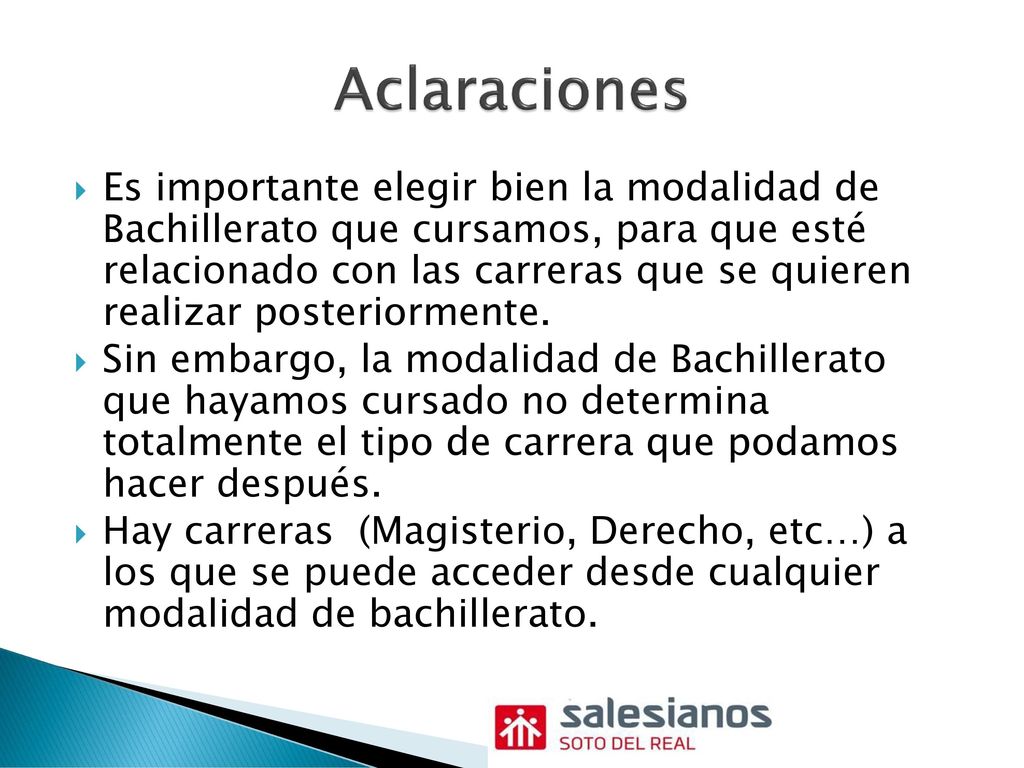 Aclaraciones

Es importante elegir bien la modalidad de Bachillerato que cursamos, para que esté relacionado con las carreras que se quieren realizar posteriormente.

Sin embargo, la modalidad de Bachillerato que hayamos cursado no determina totalmente el tipo de carrera que podamos hacer después.

Hay carreras (Magisterio, Derecho, etc…) a los que se puede acceder desde cualquier modalidad de bachillerato.

salesianos
SOTO DEL REAL